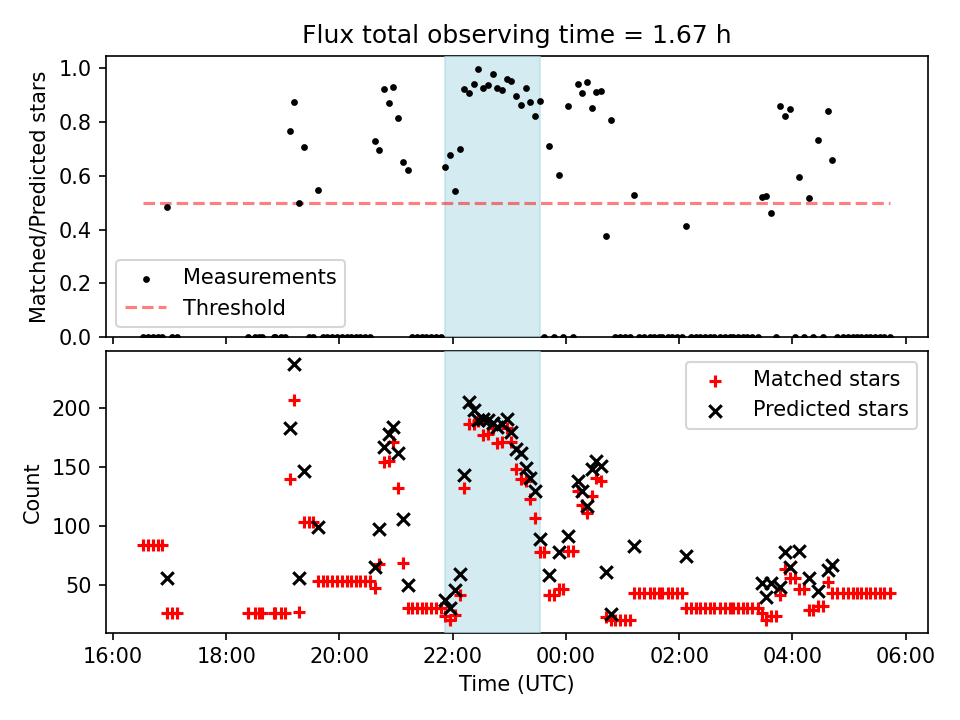 Flux total observing time = 1.67 h

Matched/Predicted stars

1.0
0.8
0.6
0.4
0.2
0.0

Measurements
Threshold

Count

200
150
100
50

Matched stars
Predicted stars

16:00
18:00
20:00
22:00
00:00
02:00
04:00
06:00

Time (UTC)